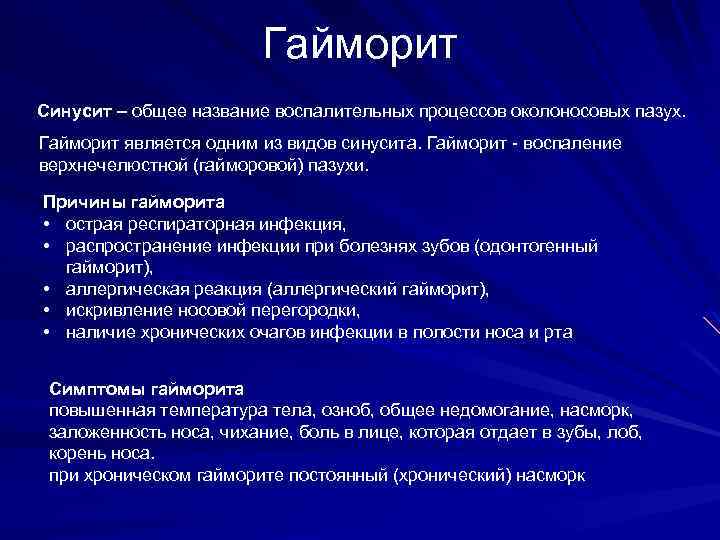 Гайморит

Синусит – общее название воспалительных процессов околоносовых пазух.

Гайморит является одним из видов синусита. Гайморит - воспаление верхнечелюстной (гайморовой) пазухи.

Причины гайморита
• острая респираторная инфекция,
• распространение инфекции при болезнях зубов (одонтогенный гайморит),
• аллергическая реакция (аллергический гайморит),
• искривление носовой перегородки,
• наличие хронических очагов инфекции в полости носа и рта

Симптомы гайморита
повышенная температура тела, озноб, общее недомогание, насморк, заложенность носа, чихание, боль в лице, которая отдает в зубы, лоб, корень носа.
при хроническом гайморите постоянный (хронический) насморк